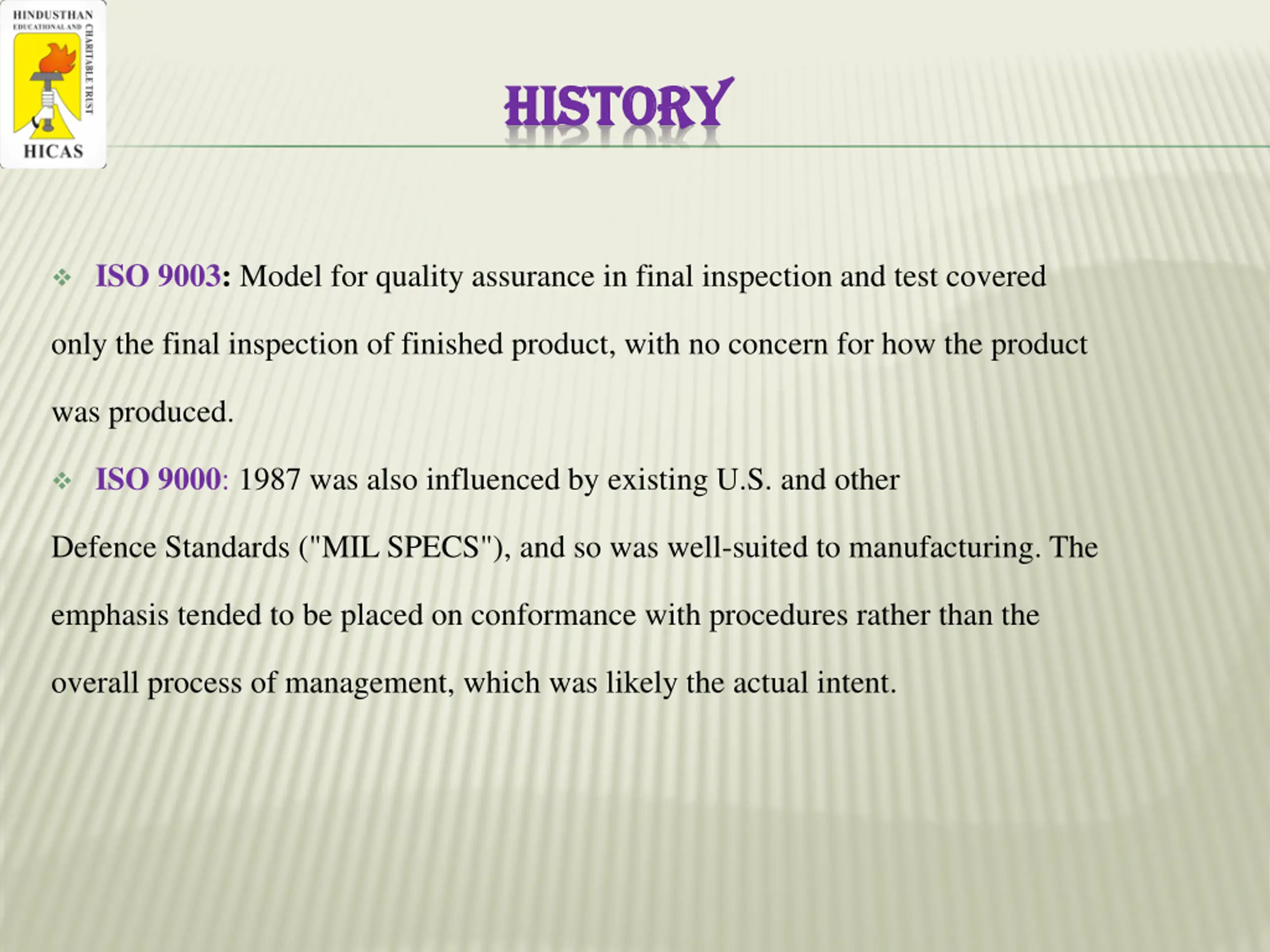 HINDUSTHAN EDUCATIONAL AND CHARITABLE TRUST
HICAS

HISTORY

❖ ISO 9003: Model for quality assurance in final inspection and test covered only the final inspection of finished product, with no concern for how the product was produced.

❖ ISO 9000: 1987 was also influenced by existing U.S. and other Defence Standards ("MIL SPECS"), and so was well-suited to manufacturing. The emphasis tended to be placed on conformance with procedures rather than the overall process of management, which was likely the actual intent.